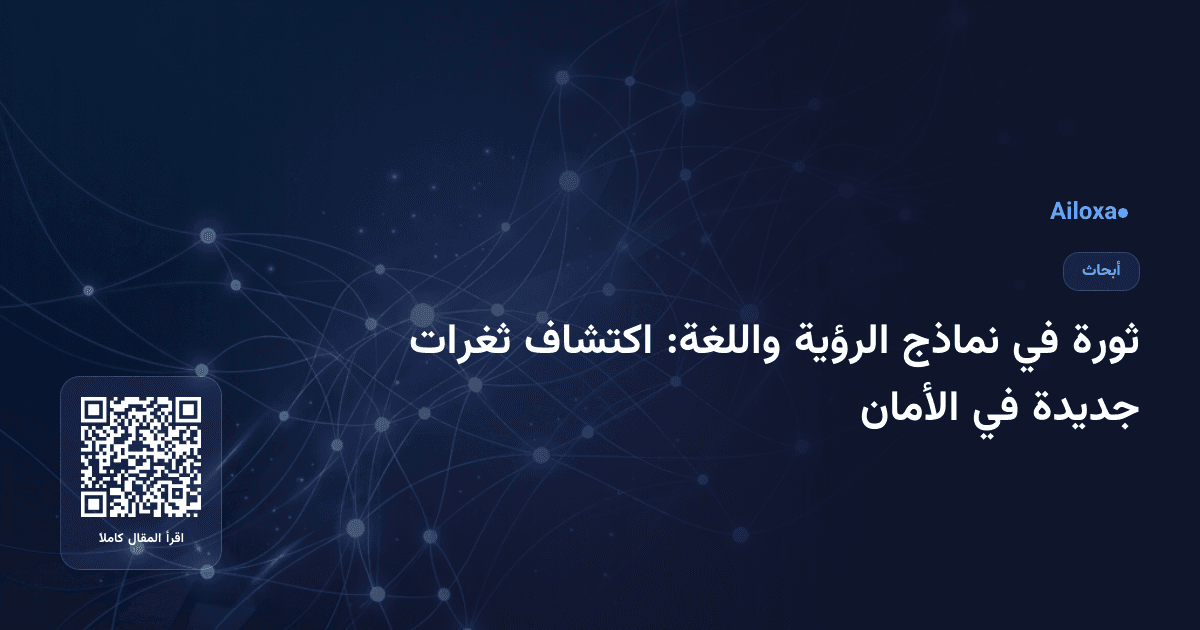 Ailoxa

أبحاث

ثورة في نماذج الرؤية واللغة: اكتشاف ثغرات جديدة في الأمان

اقرأ المقال كاملا